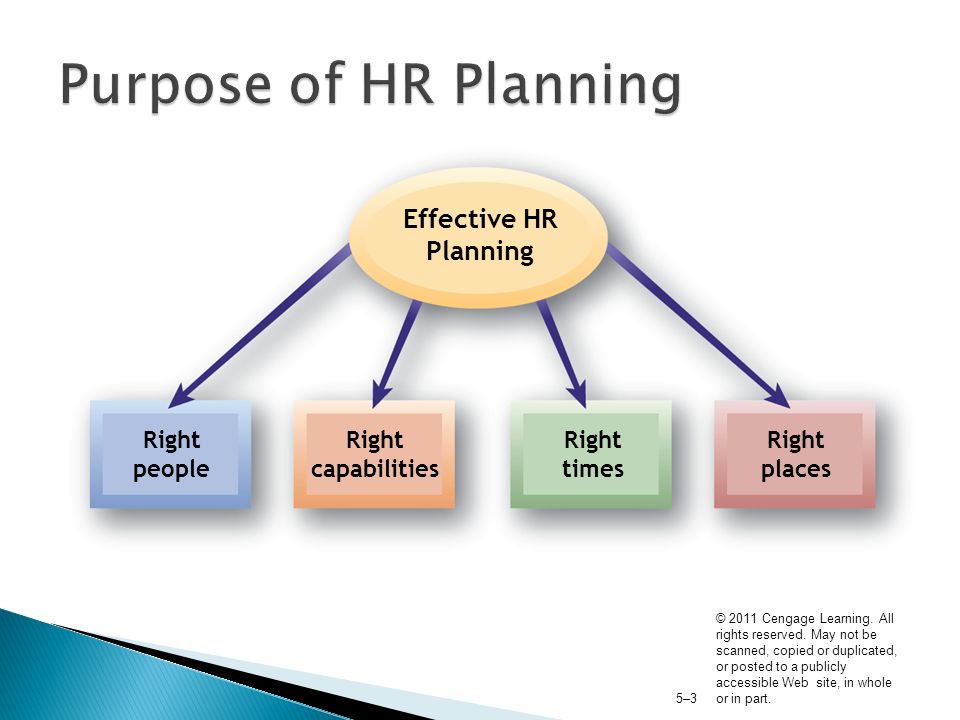 Purpose of HR Planning

Effective HR Planning

Right people

Right capabilities

Right times

Right places

5–3

© 2011 Cengage Learning. All rights reserved. May not be scanned, copied or duplicated, or posted to a publicly accessible Web site, in whole or in part.